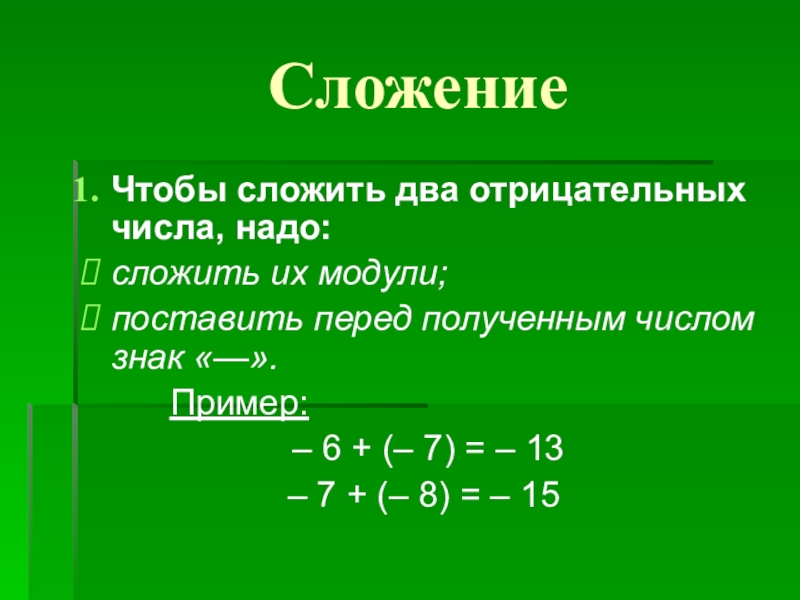 Сложение

1. Чтобы сложить два отрицательных числа, надо:

 сложить их модули;

 поставить перед полученным числом знак «—».

Пример:

$-6 + (-7) = -13$

$-7 + (-8) = -15$